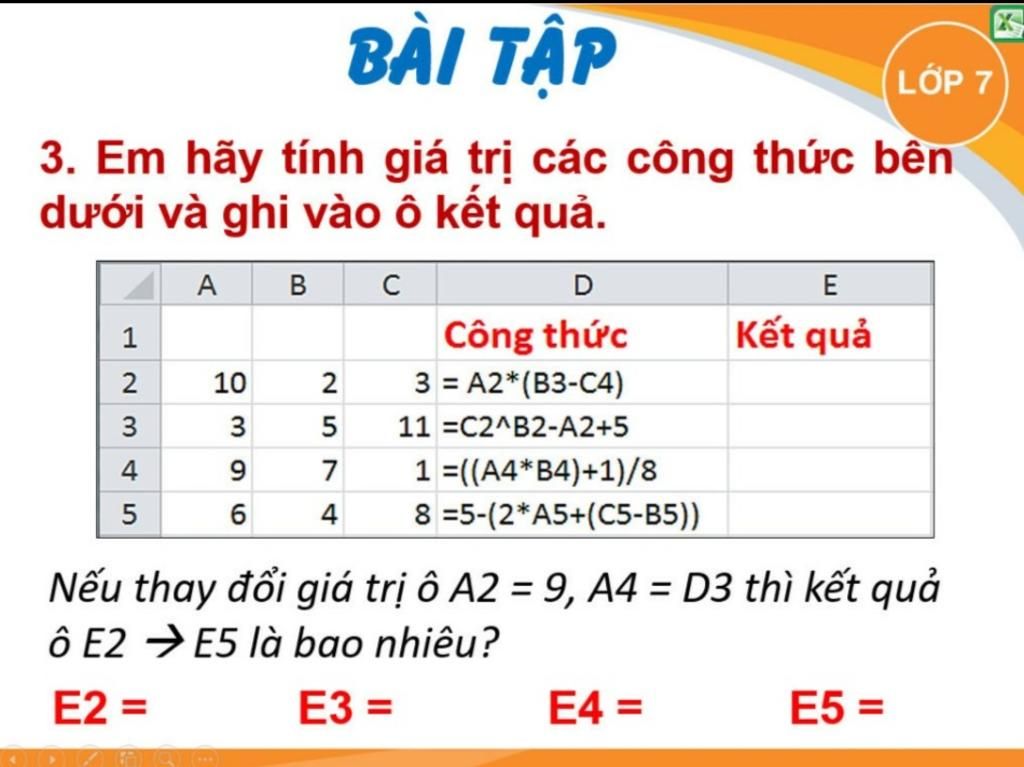 BÀI TẬP

LỚP 7

3. Em hãy tính giá trị các công thức bên dưới và ghi vào ô kết quả.

| | A | B | C | D | E |
|---|---|---|---|---|---|
| 1 | | | | Công thức | Kết quả |
| 2 | 10 | 2 | 3 | = A2*(B3-C4) | |
| 3 | 3 | 5 | 11 | =C2^B2-A2+5 | |
| 4 | 9 | 7 | 1 | =((A4*B4)+1)/8 | |
| 5 | 6 | 4 | 8 | =5-(2*A5+(C5-B5)) | |

Nếu thay đổi giá trị ô A2 = 9, A4 = D3 thì kết quả ô E2 → E5 là bao nhiêu?

E2 =   E3 =   E4 =   E5 =